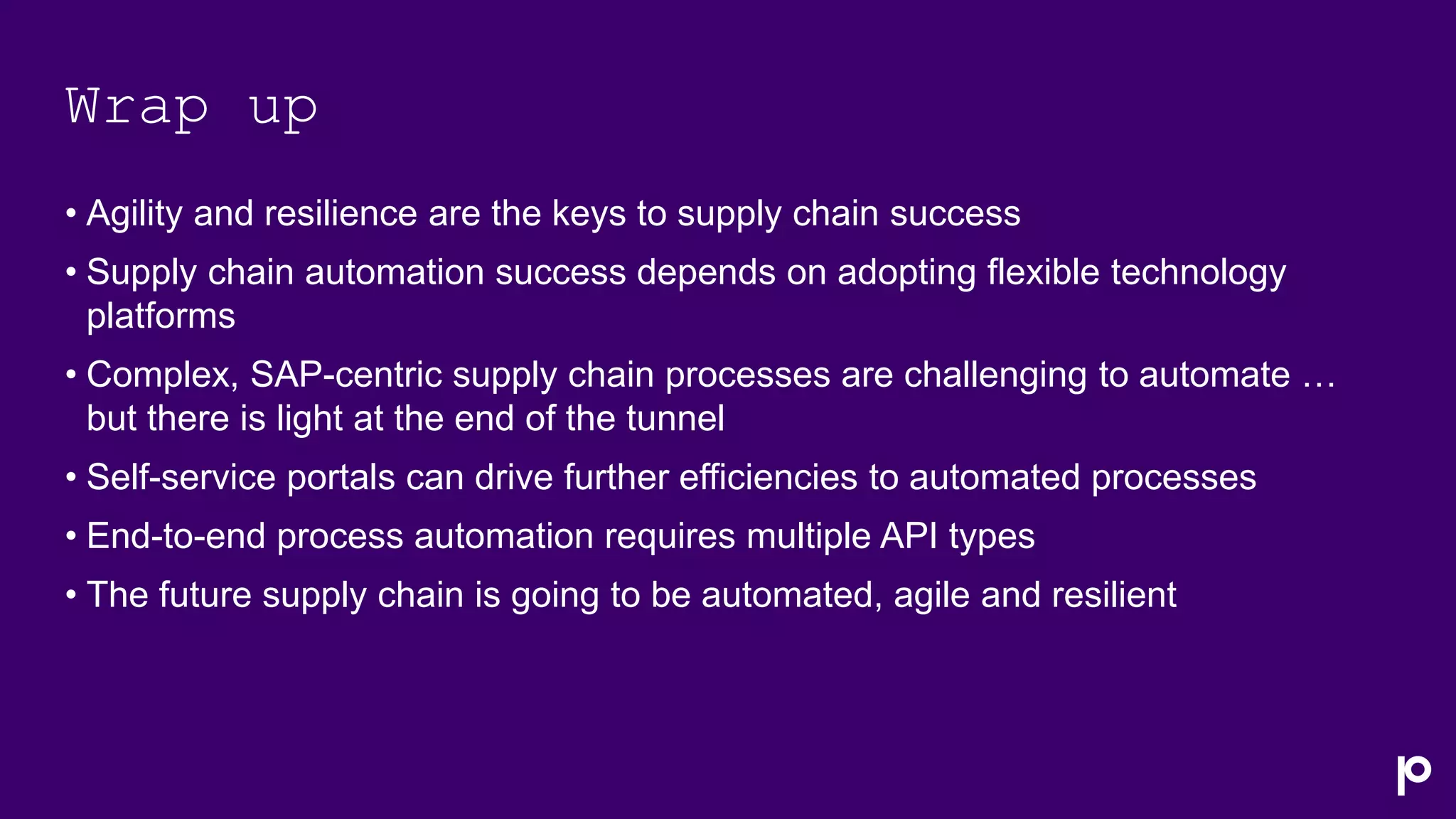 Wrap up

• Agility and resilience are the keys to supply chain success

• Supply chain automation success depends on adopting flexible technology platforms

• Complex, SAP-centric supply chain processes are challenging to automate … but there is light at the end of the tunnel

• Self-service portals can drive further efficiencies to automated processes

• End-to-end process automation requires multiple API types

• The future supply chain is going to be automated, agile and resilient